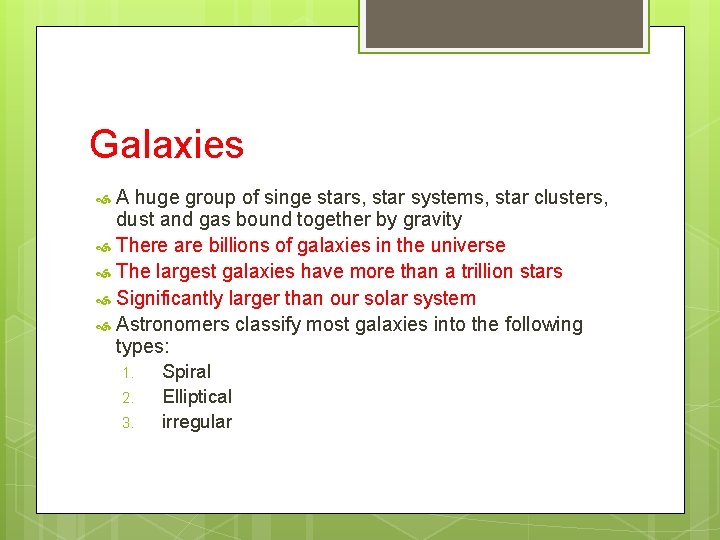 Galaxies

A huge group of singe stars, star systems, star clusters, dust and gas bound together by gravity

There are billions of galaxies in the universe

The largest galaxies have more than a trillion stars

Significantly larger than our solar system

Astronomers classify most galaxies into the following types:

1. Spiral
2. Elliptical
3. irregular